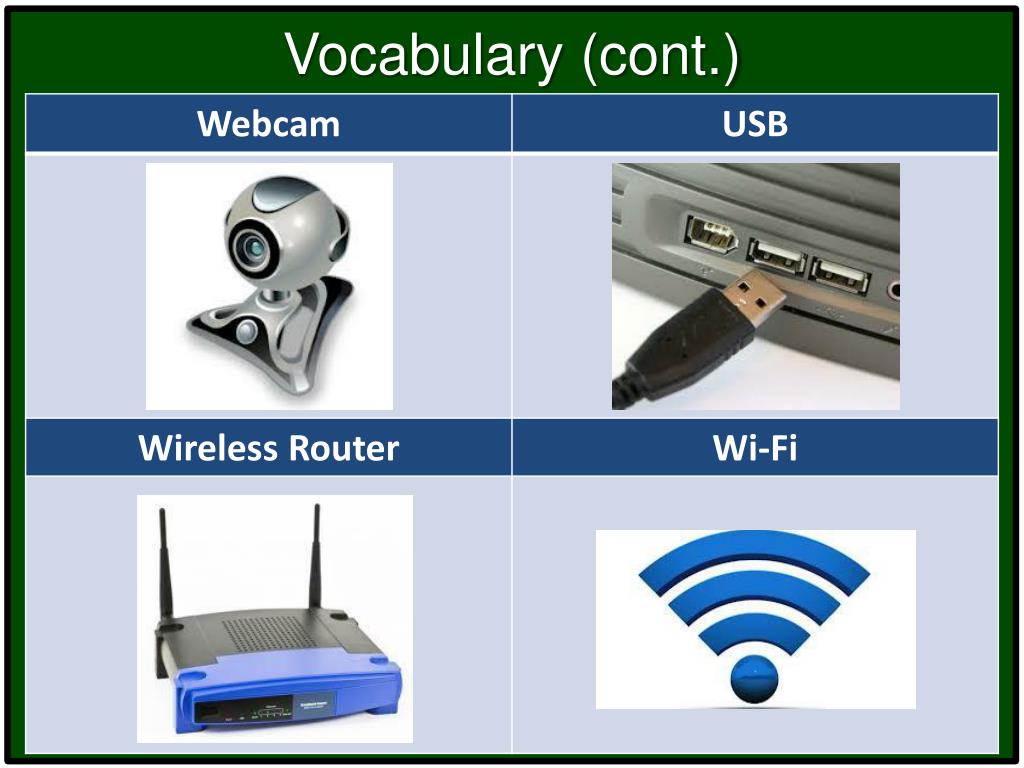 Vocabulary (cont.)

| Webcam | USB |
|---|---|
| | |
| Wireless Router | Wi-Fi |
| | |